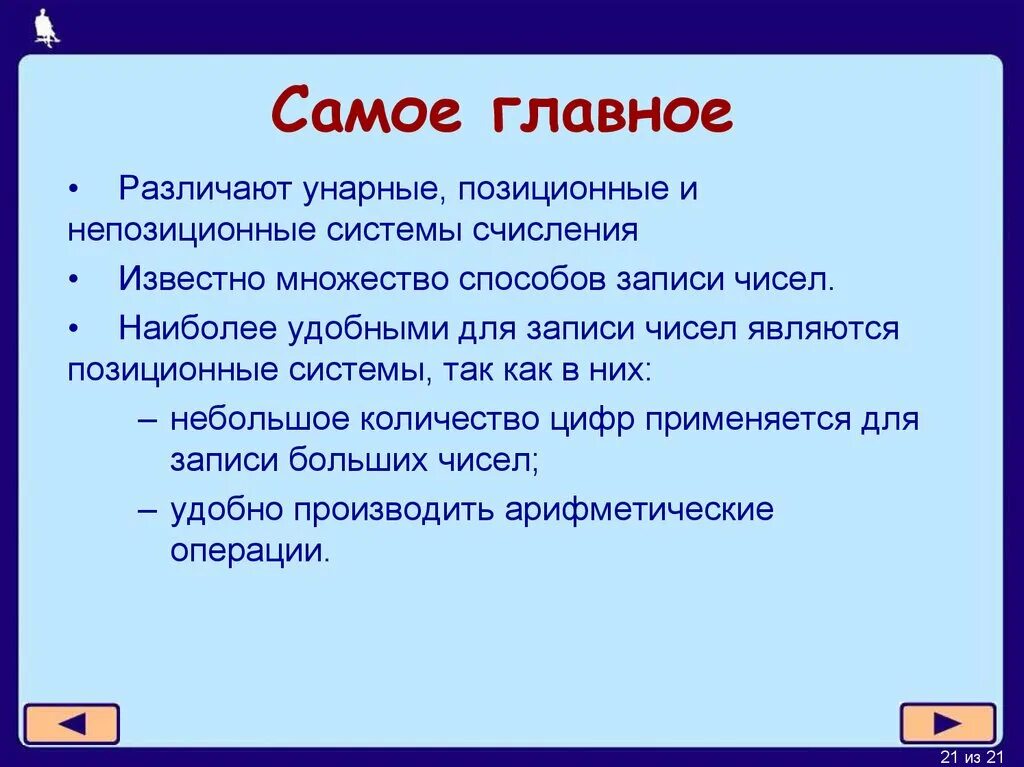 Самое главное

• Различают унарные, позиционные и непозиционные системы счисления

• Известно множество способов записи чисел.

• Наиболее удобными для записи чисел являются позиционные системы, так как в них:

– небольшое количество цифр применяется для записи больших чисел;

– удобно производить арифметические операции.

21 из 21